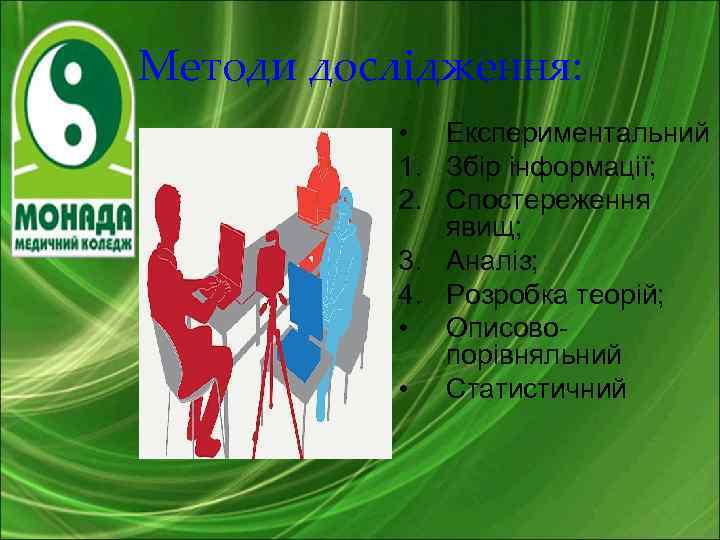 МОНАДА
МЕДИЧНИЙ КОЛЕДЖ

Методи дослідження:

• Експериментальний
1. Збір інформації;
2. Спостереження явищ;
3. Аналіз;
4. Розробка теорій;
• Описово-порівняльний
• Статистичний